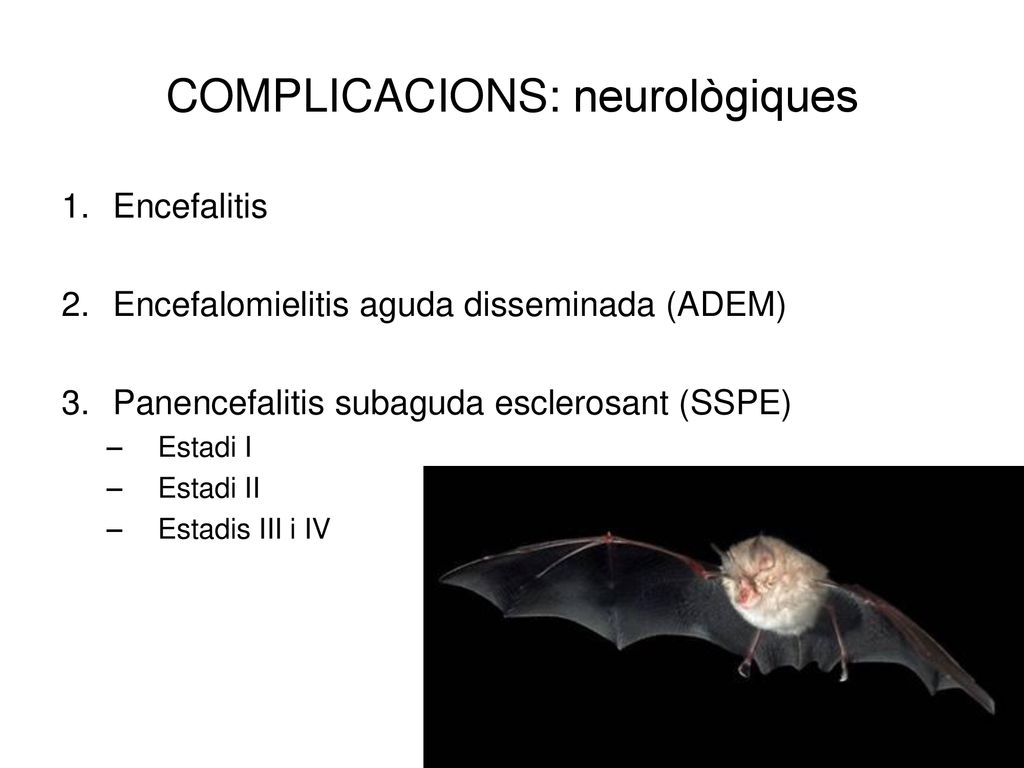 COMPLICACIONS: neurològiques

1. Encefalitis

2. Encefalomielitis aguda disseminada (ADEM)

3. Panencefalitis subaguda esclerosant (SSPE)
– Estadi I
– Estadi II
– Estadis III i IV